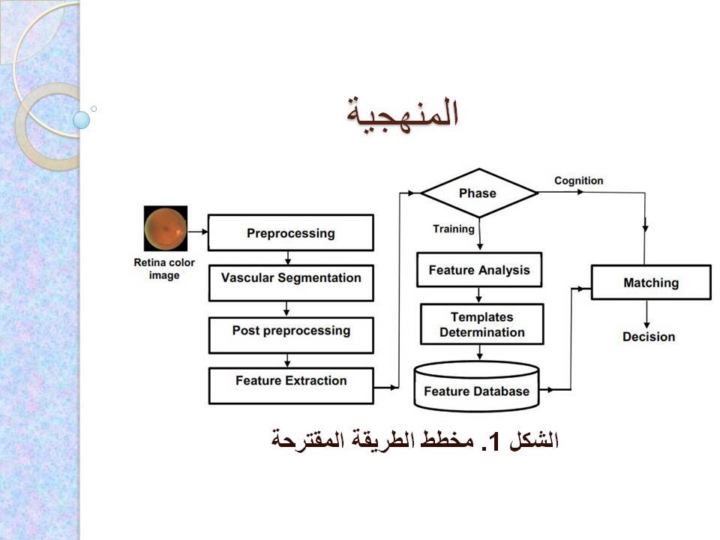 المنهجية

Retina color image

Preprocessing

Vascular Segmentation

Post preprocessing

Feature Extraction

Phase

Cognition

Training

Feature Analysis

Templates Determination

Feature Database

Matching

Decision

الشكل 1. مخطط الطريقة المقترحة